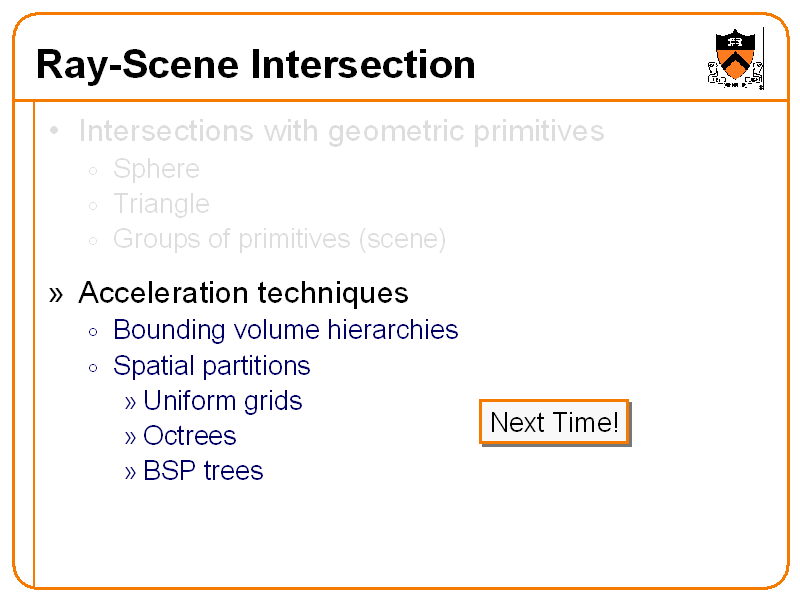 Ray-Scene Intersection

• Intersections with geometric primitives
◦ Sphere
◦ Triangle
◦ Groups of primitives (scene)

» Acceleration techniques
◦ Bounding volume hierarchies
◦ Spatial partitions
» Uniform grids
» Octrees
» BSP trees

Next Time!